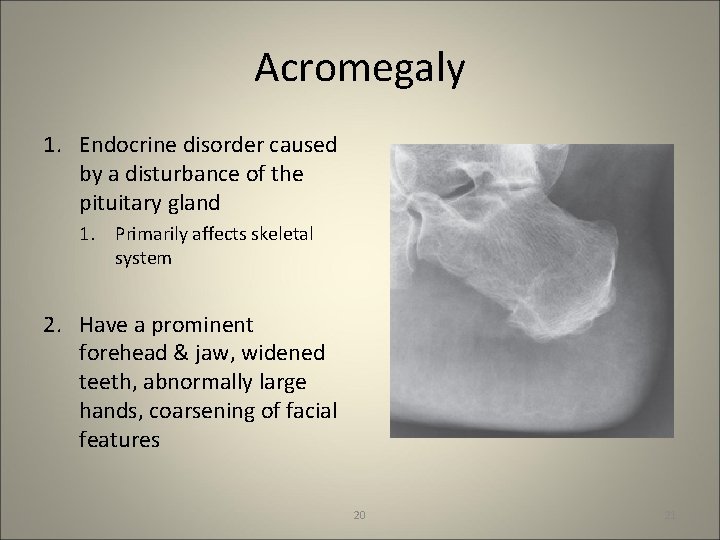 Acromegaly

1. Endocrine disorder caused by a disturbance of the pituitary gland

1. Primarily affects skeletal system

2. Have a prominent forehead & jaw, widened teeth, abnormally large hands, coarsening of facial features

20

21